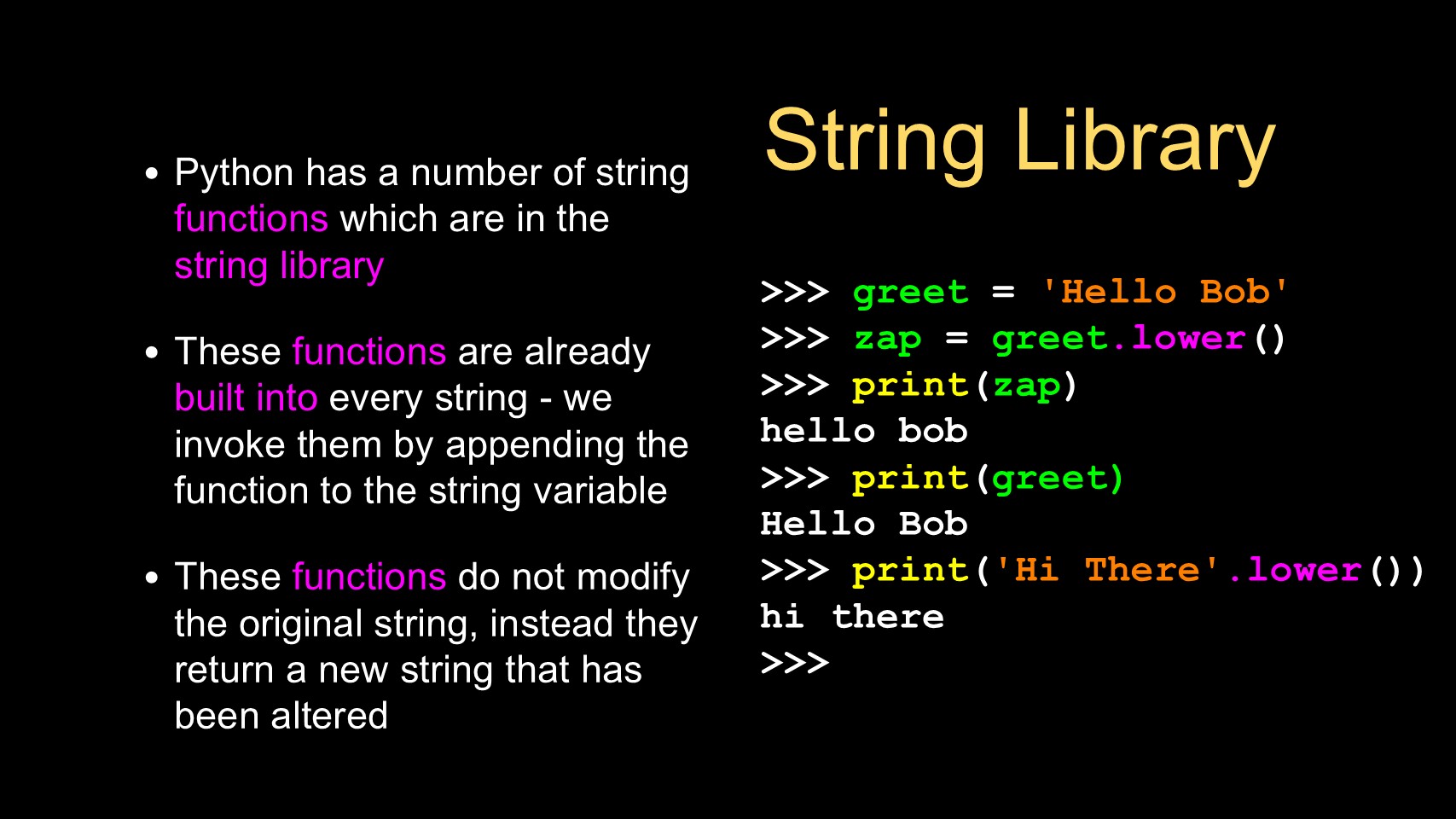 String Library

• Python has a number of string functions which are in the string library

• These functions are already built into every string - we invoke them by appending the function to the string variable

• These functions do not modify the original string, instead they return a new string that has been altered

>>> greet = 'Hello Bob'
>>> zap = greet.lower()
>>> print(zap)
hello bob
>>> print(greet)
Hello Bob
>>> print('Hi There'.lower())
hi there
>>>